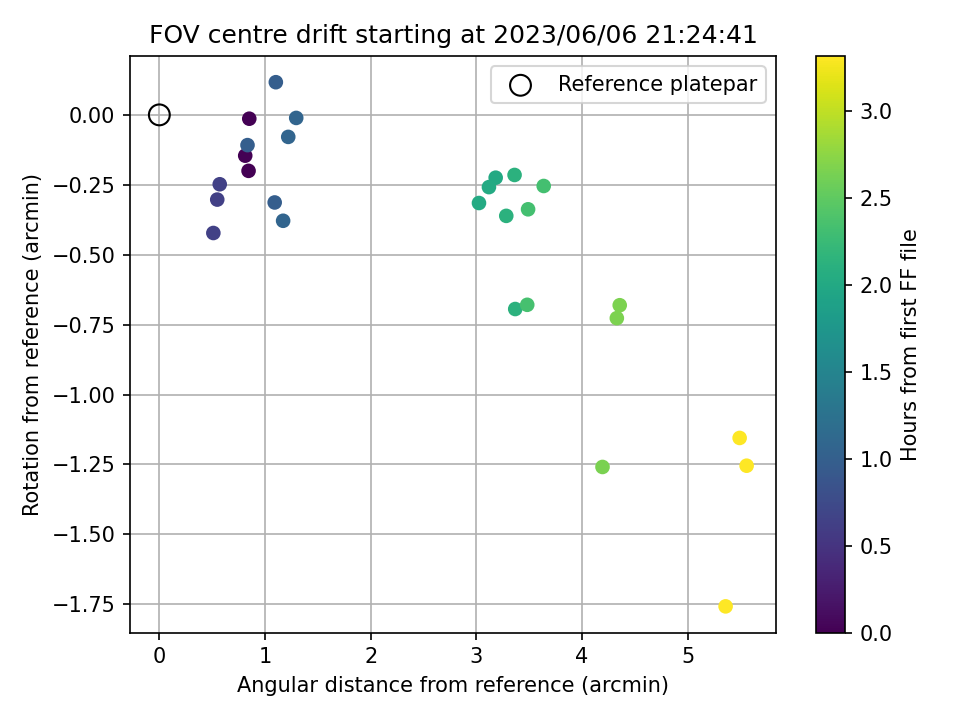 FOV centre drift starting at 2023/06/06 21:24:41

Reference platepar

Rotation from reference (arcmin)

0.00
−0.25
−0.50
−0.75
−1.00
−1.25
−1.50
−1.75

0
1
2
3
4
5

Angular distance from reference (arcmin)

Hours from first FF file

3.0
2.5
2.0
1.5
1.0
0.5
0.0